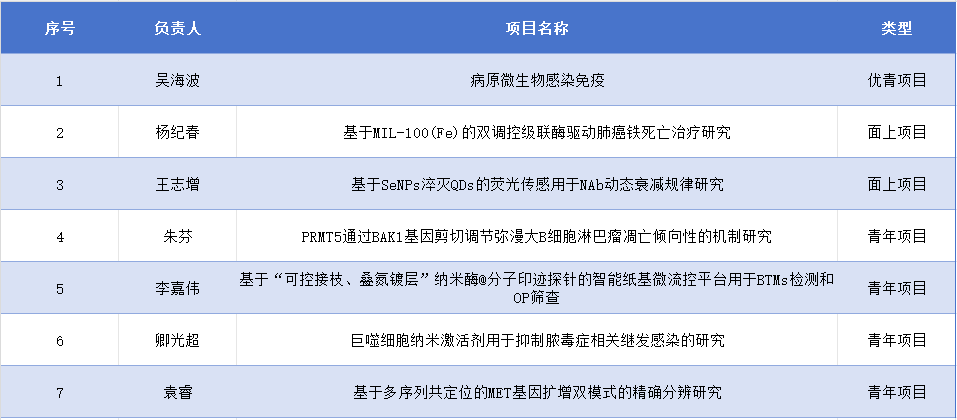 | 序号 | 负责人 | 项目名称 | 类型 |
|---|---|---|---|
| 1 | 吴海波 | 病原微生物感染免疫 | 优青项目 |
| 2 | 杨纪春 | 基于MIL-100(Fe)的双调控级联酶驱动肺癌铁死亡治疗研究 | 面上项目 |
| 3 | 王志增 | 基于SeNPs淬灭QDs的荧光传感用于NAb动态衰减规律研究 | 面上项目 |
| 4 | 朱芬 | PRMT5通过BAK1基因剪切调节弥漫大B细胞淋巴瘤凋亡倾向性的机制研究 | 青年项目 |
| 5 | 李嘉伟 | 基于“可控接枝、叠氮镀层”纳米酶@分子印迹探针的智能纸基微流控平台用于BTMs检测和OP筛查 | 青年项目 |
| 6 | 卿光超 | 巨噬细胞纳米激活剂用于抑制脓毒症相关继发感染的研究 | 青年项目 |
| 7 | 袁睿 | 基于多序列共定位的MET基因扩增双模式的精确分辨研究 | 青年项目 |